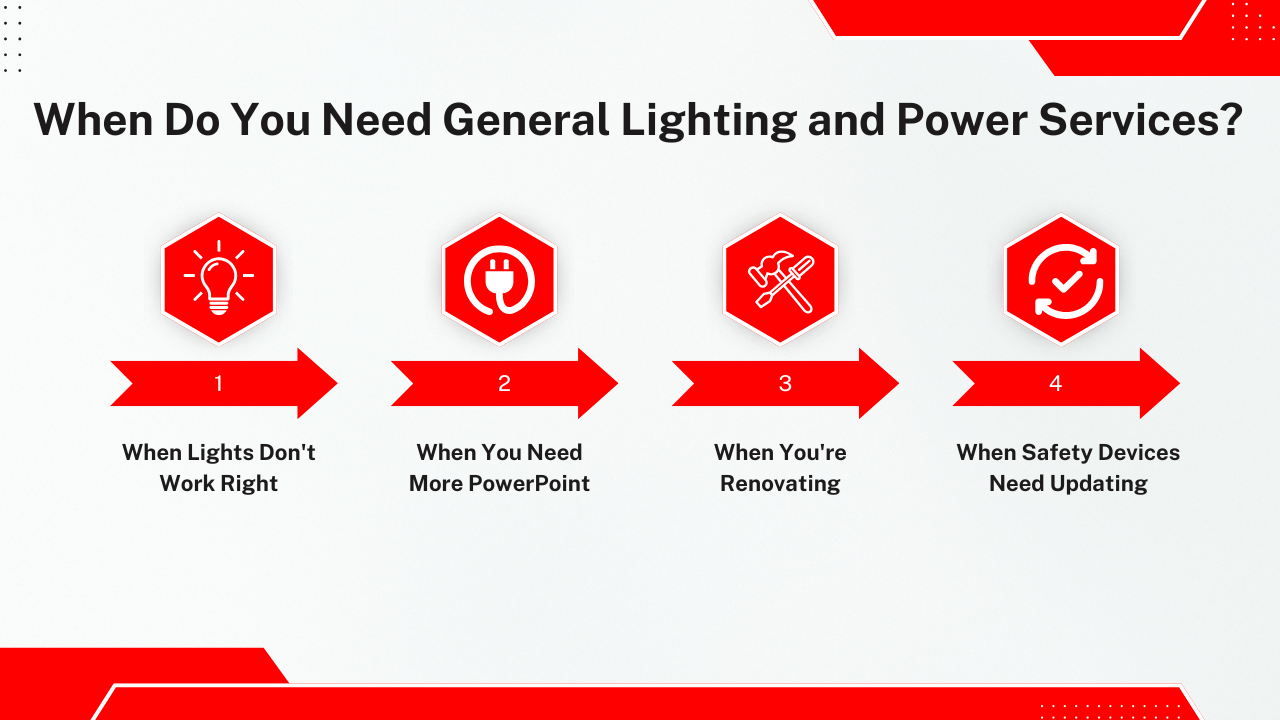 When Do You Need General Lighting and Power Services?

1

When Lights Don't Work Right

2

When You Need More PowerPoint

3

When You're Renovating

4

When Safety Devices Need Updating